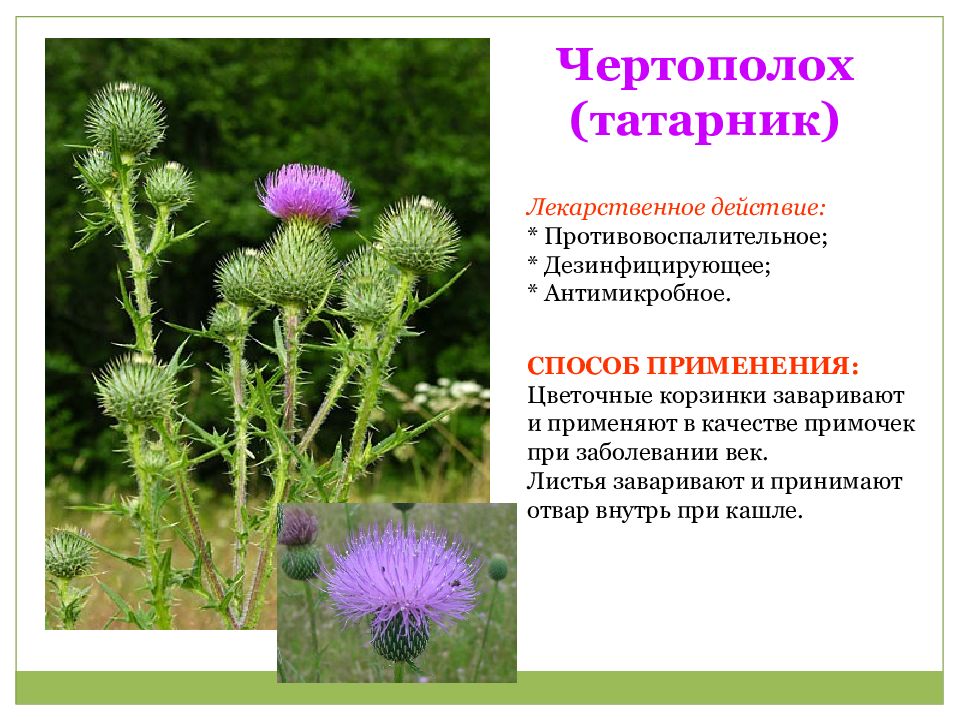 Чертополох (татарник)

Лекарственное действие:
* Противовоспалительное;
* Дезинфицирующее;
* Антимикробное.

СПОСОБ ПРИМЕНЕНИЯ:
Цветочные корзинки заваривают и применяют в качестве примочек при заболевании век.
Листья заваривают и принимают отвар внутрь при кашле.